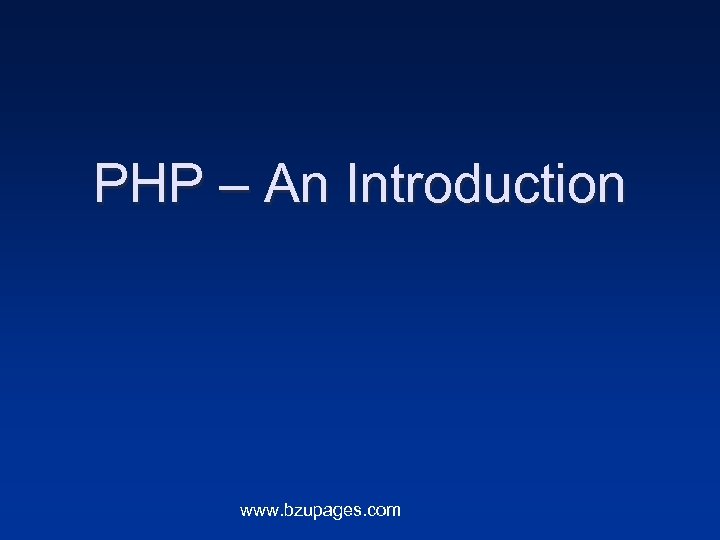 PHP – An Introduction

www.bzupages.com